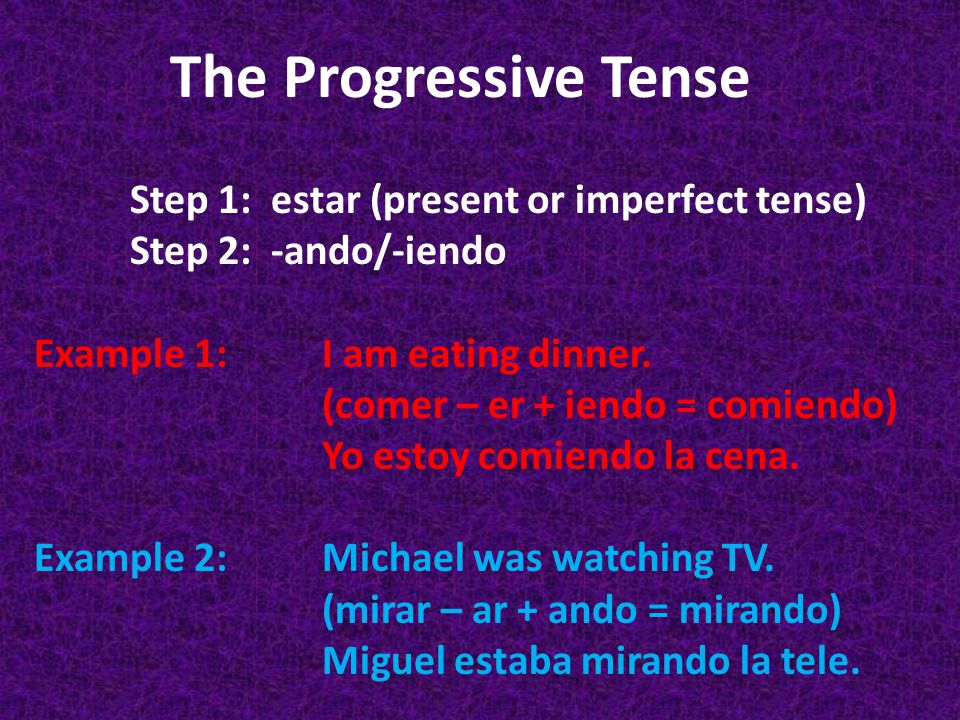 The Progressive Tense

Step 1: estar (present or imperfect tense)
Step 2: -ando/-iendo

Example 1: I am eating dinner.
(comer – er + iendo = comiendo)
Yo estoy comiendo la cena.

Example 2: Michael was watching TV.
(mirar – ar + ando = mirando)
Miguel estaba mirando la tele.